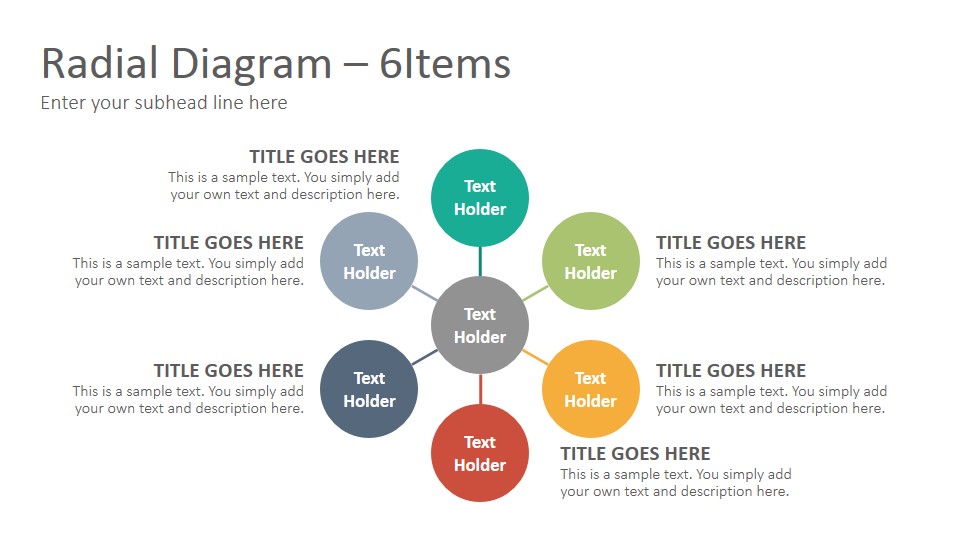 Radial Diagram – 6Items

Enter your subhead line here

TITLE GOES HERE
This is a sample text. You simply add your own text and description here.

Text Holder

TITLE GOES HERE
This is a sample text. You simply add your own text and description here.

Text Holder

Text Holder

TITLE GOES HERE
This is a sample text. You simply add your own text and description here.

Text Holder

TITLE GOES HERE
This is a sample text. You simply add your own text and description here.

Text Holder

Text Holder

TITLE GOES HERE
This is a sample text. You simply add your own text and description here.

Text Holder

TITLE GOES HERE
This is a sample text. You simply add your own text and description here.